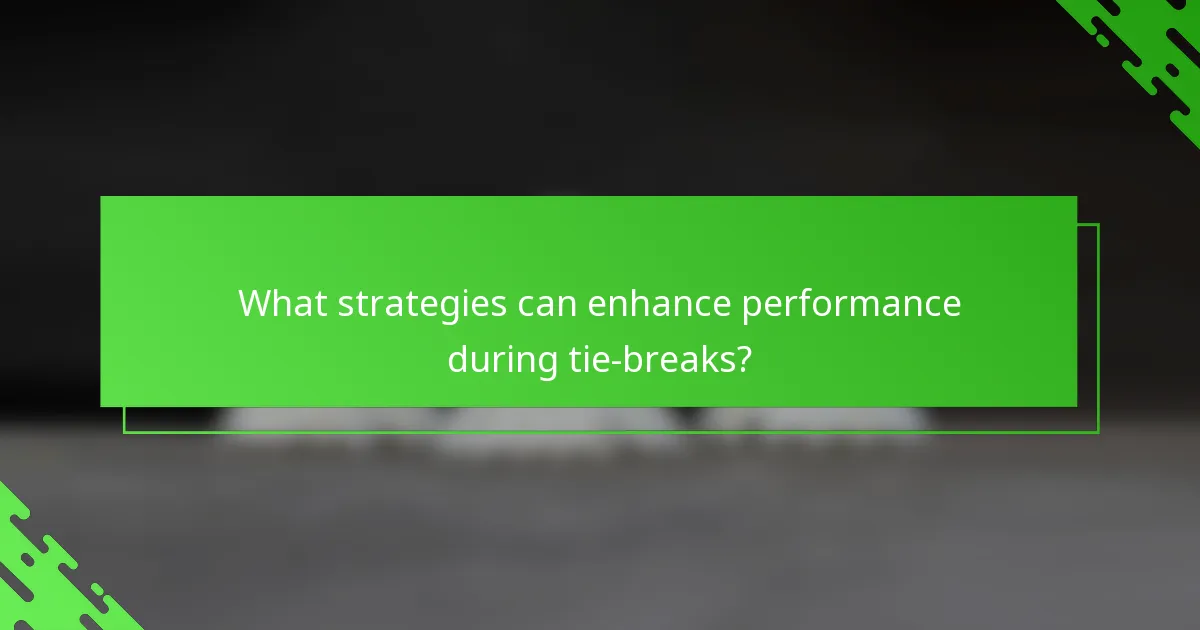 What strategies can enhance performance during tie-breaks?